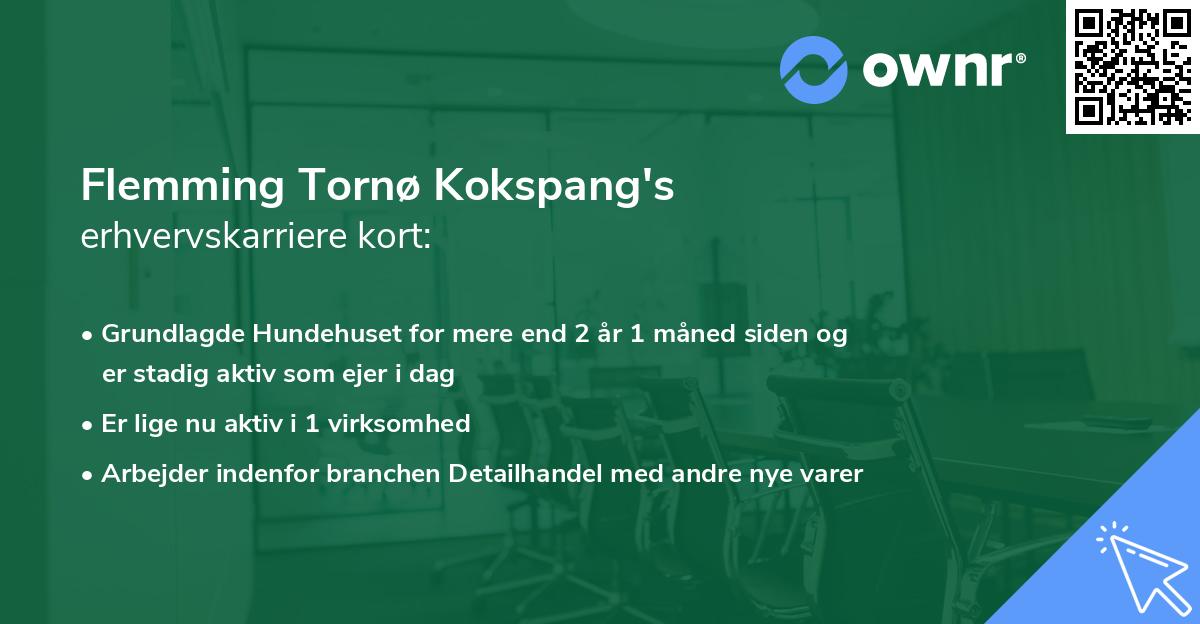 ownr®

Flemming Tornø Kokspang's
erhvervskarriere kort:

• Grundlagde Hundehuset for mere end 2 år 1 måned siden og er stadig aktiv som ejer i dag
• Er lige nu aktiv i 1 virksomhed
• Arbejder indenfor branchen Detailhandel med andre nye varer